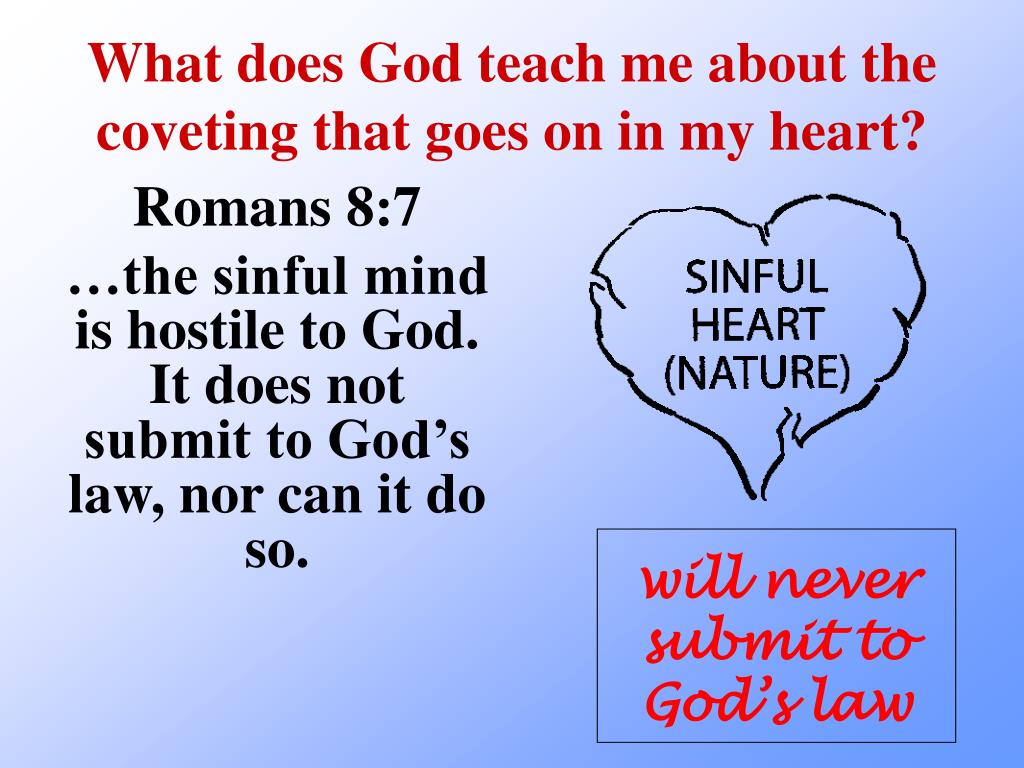 What does God teach me about the coveting that goes on in my heart?

Romans 8:7

…the sinful mind is hostile to God. It does not submit to God’s law, nor can it do so.

SINFUL HEART (NATURE)

will never submit to God’s law